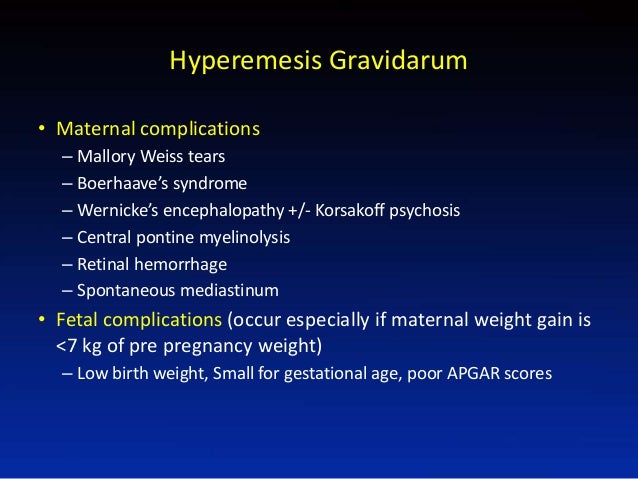 Hyperemesis Gravidarum

• Maternal complications
– Mallory Weiss tears
– Boerhaave's syndrome
– Wernicke's encephalopathy +/- Korsakoff psychosis
– Central pontine myelinolysis
– Retinal hemorrhage
– Spontaneous mediastinum

• Fetal complications (occur especially if maternal weight gain is <7 kg of pre pregnancy weight)
– Low birth weight, Small for gestational age, poor APGAR scores